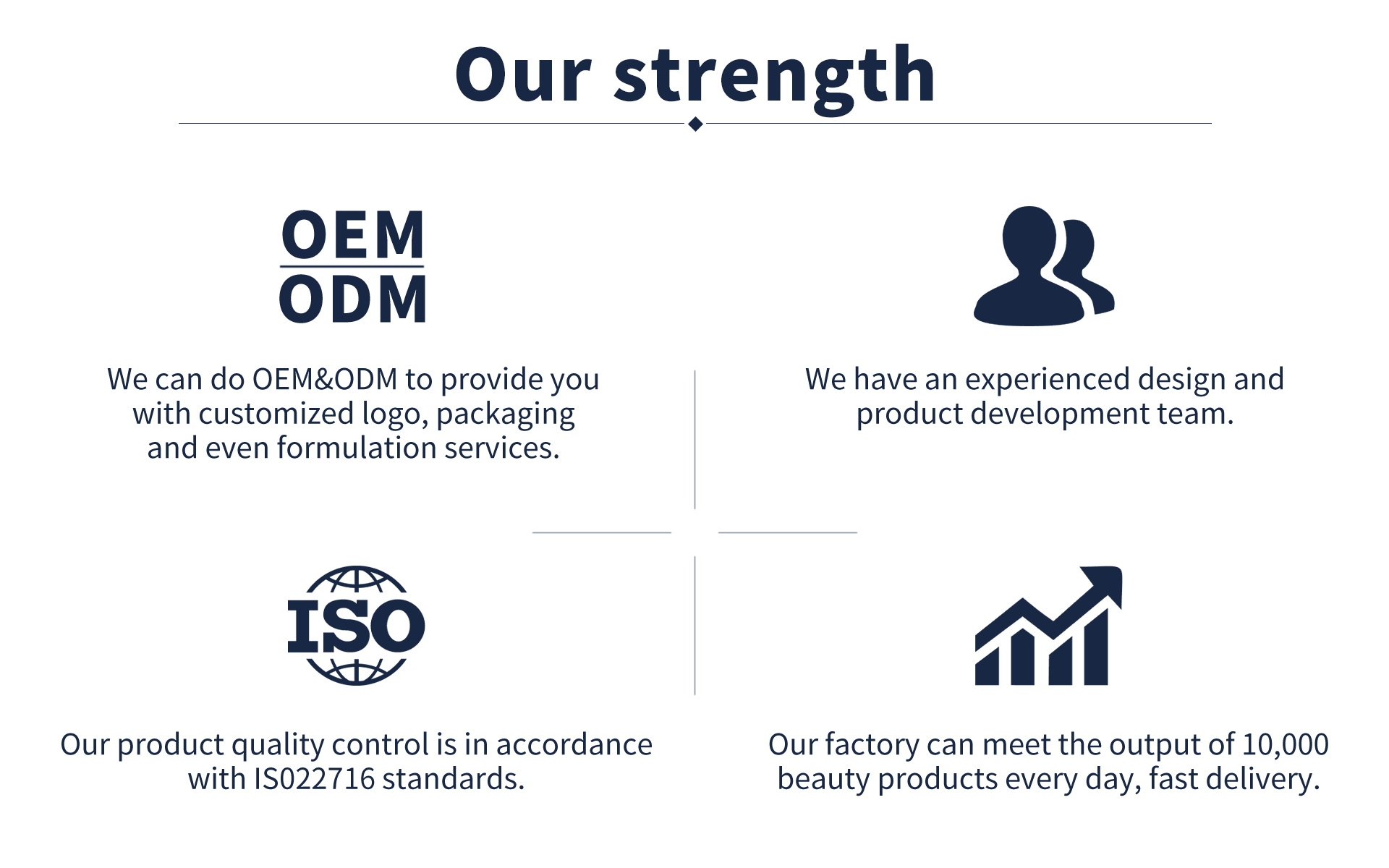 Our strength

OEM
ODM

We can do OEM&ODM to provide you with customized logo, packaging and even formulation services.

We have an experienced design and product development team.

ISO

Our product quality control is in accordance with IS022716 standards.

Our factory can meet the output of 10,000 beauty products every day, fast delivery.